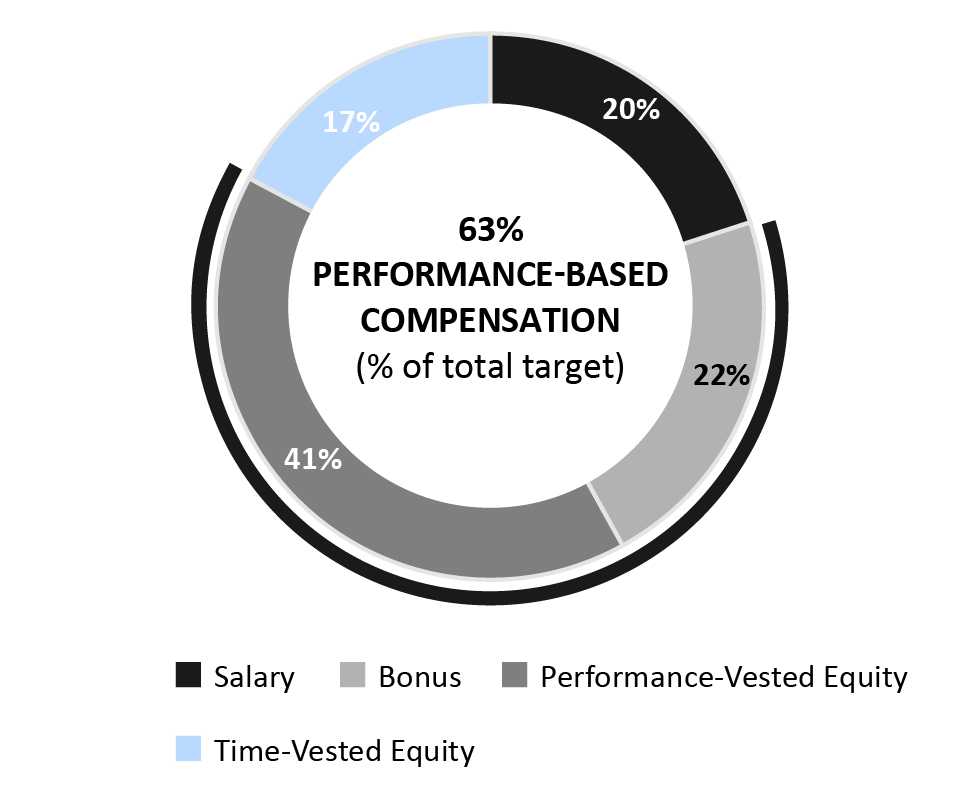 17%

20%

63%
PERFORMANCE-BASED
COMPENSATION
(% of total target)

22%

41%

Salary Bonus Performance-Vested Equity

Time-Vested Equity